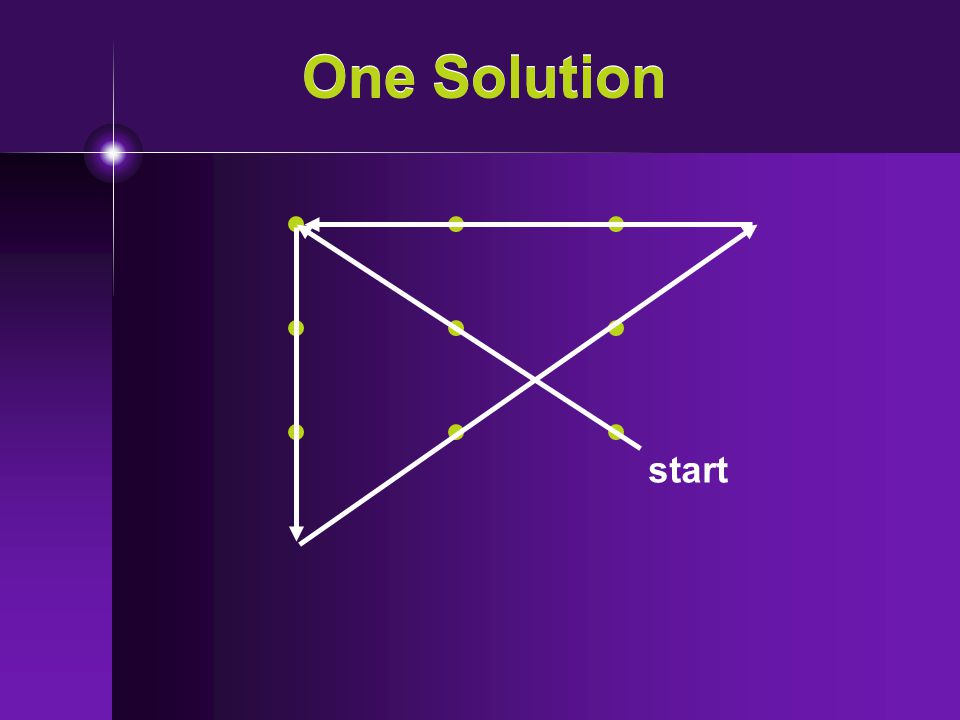 One Solution

start